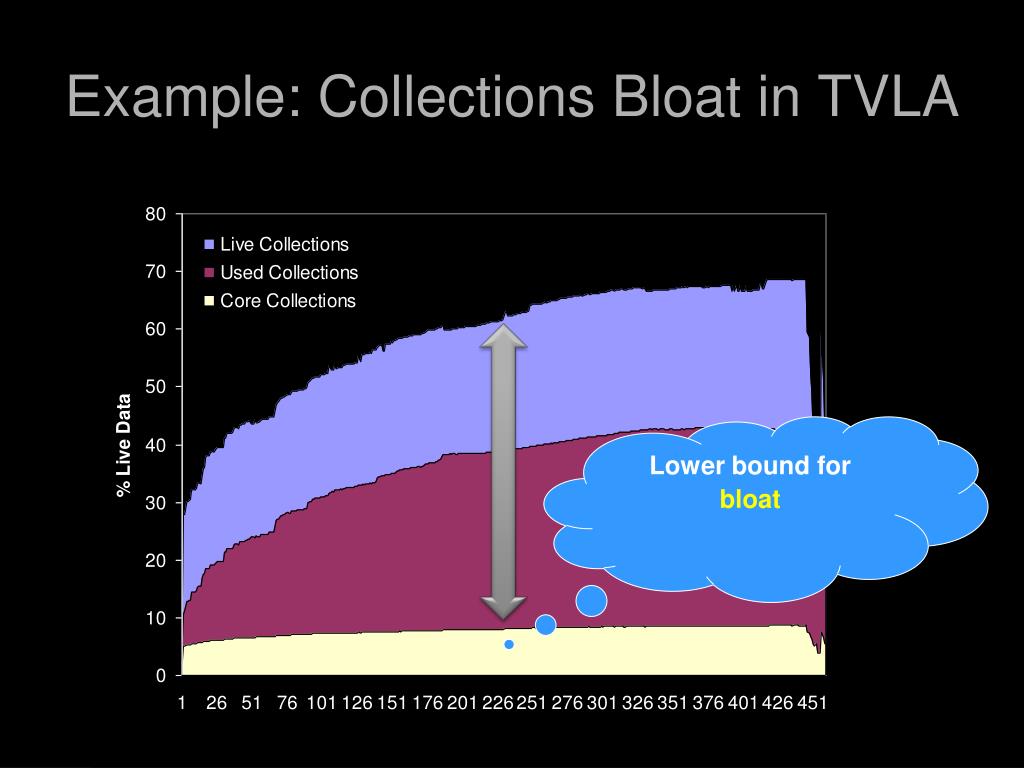 Example: Collections Bloat in TVLA

80
70
60
50
40
30
20
10
0

% Live Data

Live Collections
Used Collections
Core Collections

Lower bound for bloat

1 26 51 76 101 126 151 176 201 226 251 276 301 326 351 376 401 426 451